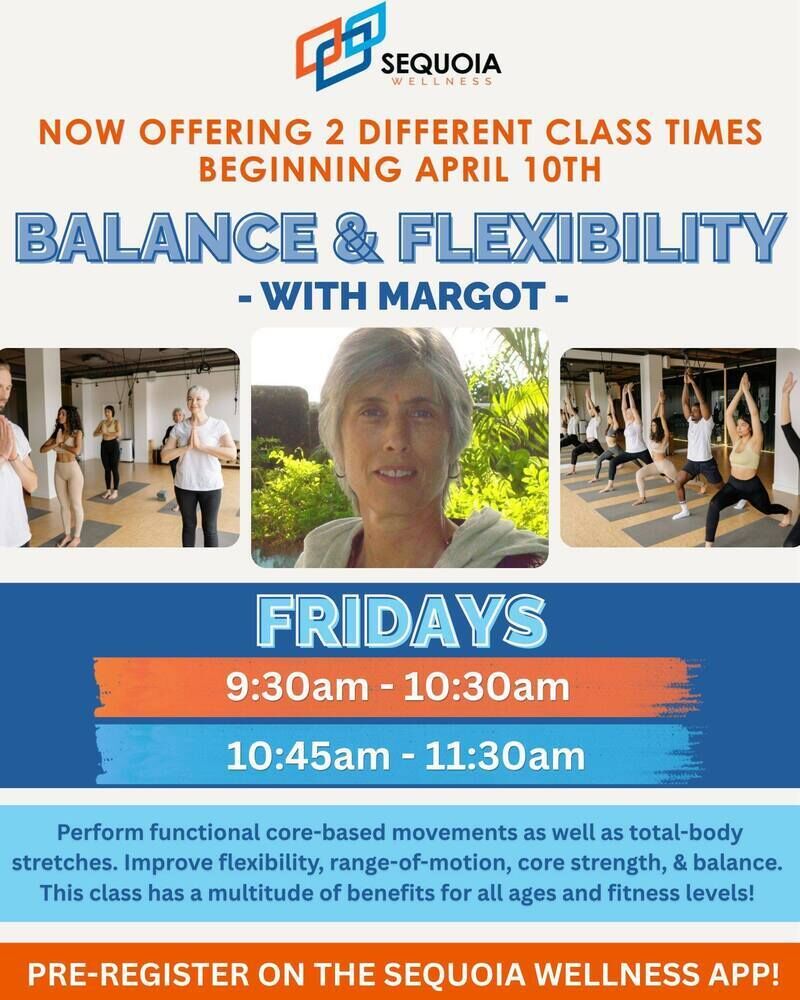 SEQUOIA
WELLNESS

NOW OFFERING 2 DIFFERENT CLASS TIMES BEGINNING APRIL 10TH

BALANCE & FLEXIBILITY
- WITH MARGOT -

FRIDAYS
9:30am - 10:30am
10:45am - 11:30am

Perform functional core-based movements as well as total-body stretches. Improve flexibility, range-of-motion, core strength, & balance. This class has a multitude of benefits for all ages and fitness levels!

PRE-REGISTER ON THE SEQUOIA WELLNESS APP!